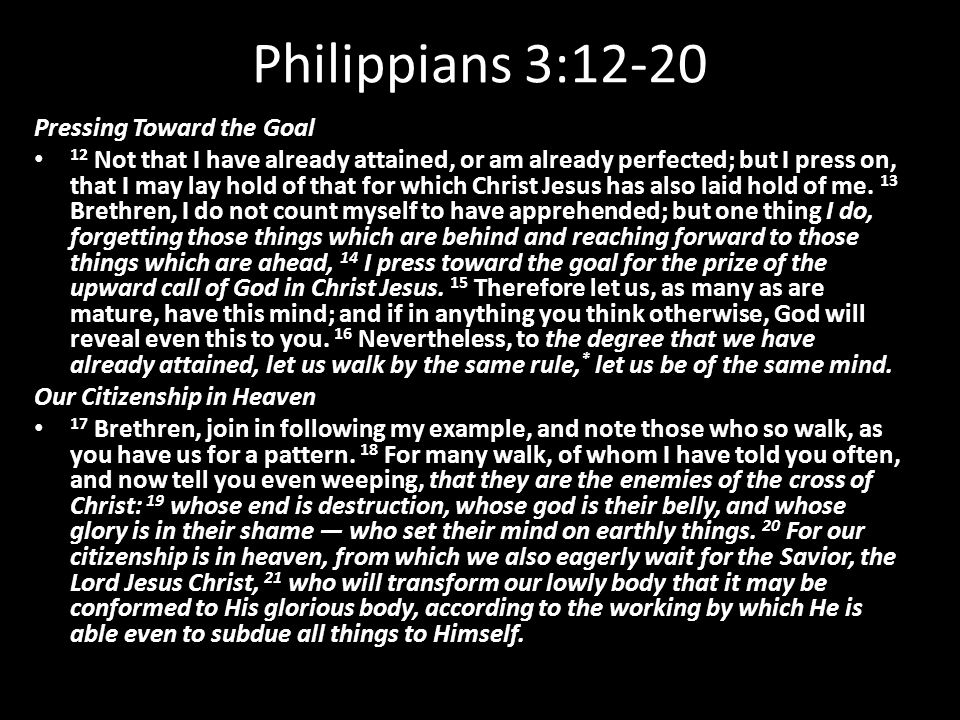 Philippians 3:12-20

Pressing Toward the Goal

• $^{12}$ Not that I have already attained, or am already perfected; but I press on, that I may lay hold of that for which Christ Jesus has also laid hold of me. $^{13}$ Brethren, I do not count myself to have apprehended; but one thing I do, forgetting those things which are behind and reaching forward to those things which are ahead, $^{14}$ I press toward the goal for the prize of the upward call of God in Christ Jesus. $^{15}$ Therefore let us, as many as are mature, have this mind; and if in anything you think otherwise, God will reveal even this to you. $^{16}$ Nevertheless, to the degree that we have already attained, let us walk by the same rule,$^{*}$ let us be of the same mind.

Our Citizenship in Heaven

• $^{17}$ Brethren, join in following my example, and note those who so walk, as you have us for a pattern. $^{18}$ For many walk, of whom I have told you often, and now tell you even weeping, that they are the enemies of the cross of Christ: $^{19}$ whose end is destruction, whose god is their belly, and whose glory is in their shame — who set their mind on earthly things. $^{20}$ For our citizenship is in heaven, from which we also eagerly wait for the Savior, the Lord Jesus Christ, $^{21}$ who will transform our lowly body that it may be conformed to His glorious body, according to the working by which He is able even to subdue all things to Himself.